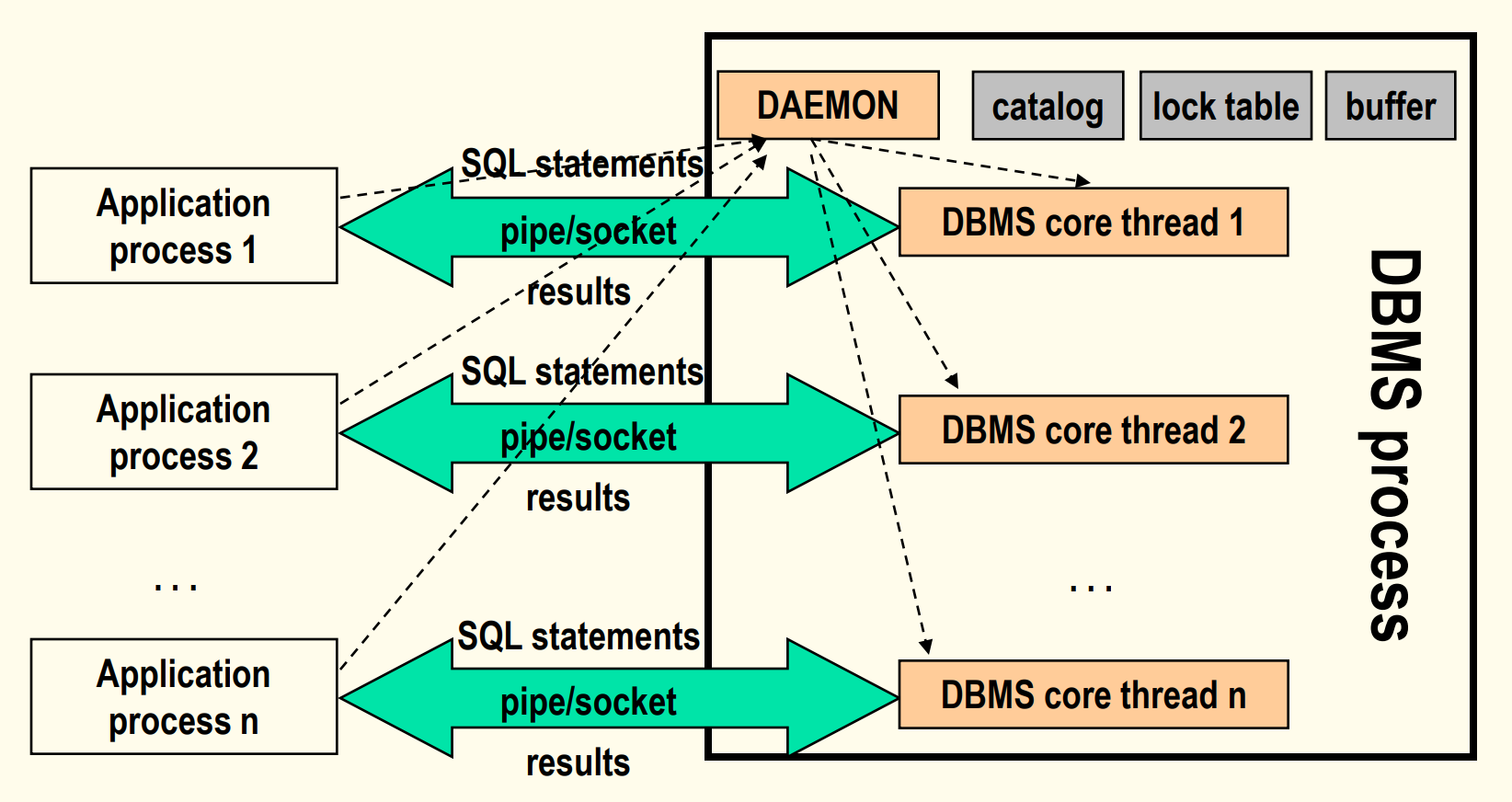 DAEMON

catalog

lock table

buffer

Application process 1

SQL statements

pipe/socket

results

DBMS core thread 1

Application process 2

SQL statements

pipe/socket

results

DBMS core thread 2

...

...

Application process n

SQL statements

pipe/socket

results

DBMS core thread n

DBMS process